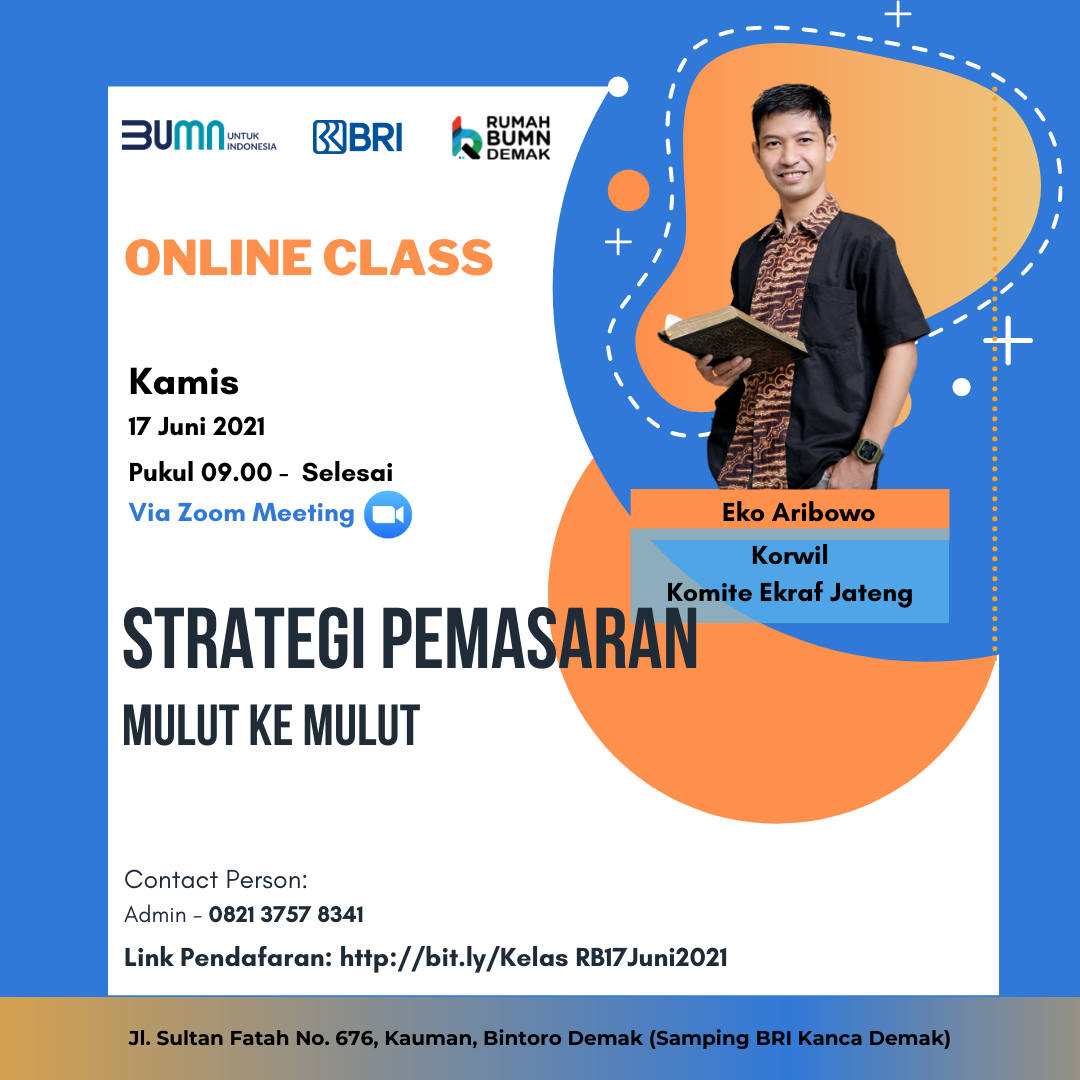 BUMN UNTUK INDONESIA
BRI
RUMAH BUMN DEMAK

ONLINE CLASS

Kamis
17 Juni 2021
Pukul 09.00 - Selesai
Via Zoom Meeting

Eko Aribowo
Korwil
Komite Ekraf Jateng

STRATEGI PEMASARAN
MULUT KE MULUT

Contact Person:
Admin - 0821 3757 8341
Link Pendafaran: http://bit.ly/Kelas RB17Juni2021

Jl. Sultan Fatah No. 676, Kauman, Bintoro Demak (Samping BRI Kanca Demak)